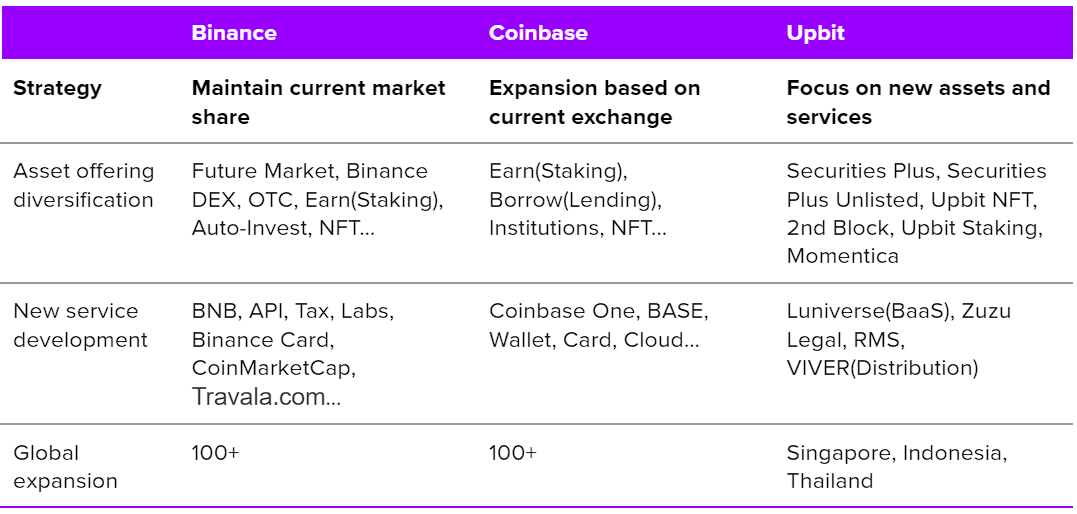 | | Binance | Coinbase | Upbit |
|---|---|---|---|
| Strategy | Maintain current market share | Expansion based on current exchange | Focus on new assets and services |
| Asset offering diversification | Future Market, Binance DEX, OTC, Earn(Staking), Auto-Invest, NFT... | Earn(Staking), Borrow(Lending), Institutions, NFT... | Securities Plus, Securities Plus Unlisted, Upbit NFT, 2nd Block, Upbit Staking, Momentica |
| New service development | BNB, API, Tax, Labs, Binance Card, CoinMarketCap, Travala.com... | Coinbase One, BASE, Wallet, Card, Cloud... | Luniverse(BaaS), Zuzu Legal, RMS, VIVER(Distribution) |
| Global expansion | 100+ | 100+ | Singapore, Indonesia, Thailand |